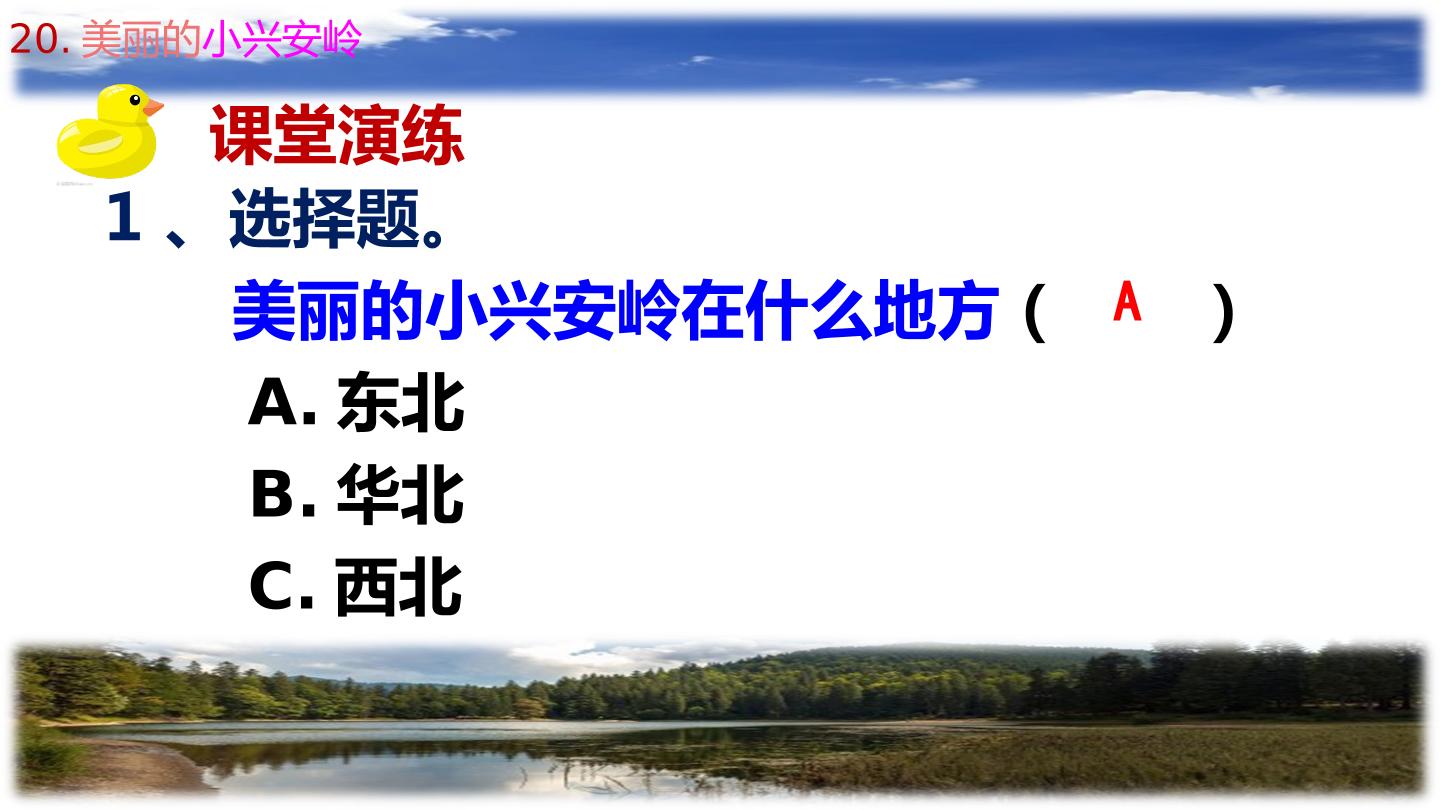 20.美丽的小兴安岭

课堂演练

1、选择题。

美丽的小兴安岭在什么地方（ A ）

A.东北
B.华北
C.西北